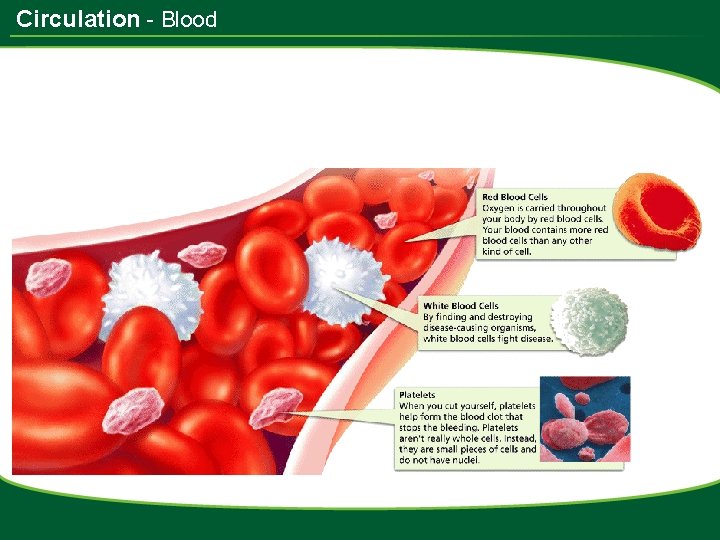 Circulation - Blood

Red Blood Cells
Oxygen is carried throughout your body by red blood cells. Your blood contains more red blood cells than any other kind of cell.

White Blood Cells
By finding and destroying disease-causing organisms, white blood cells fight disease.

Platelets
When you cut yourself, platelets help form the blood clot that stops the bleeding. Platelets aren't really whole cells. Instead, they are small pieces of cells and do not have nuclei.